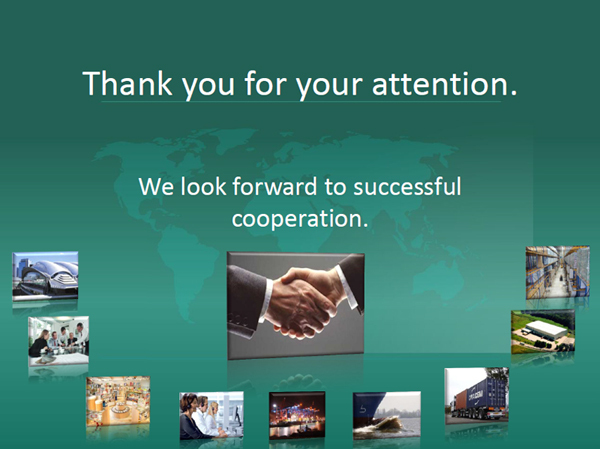 Thank you for your attention.

We look forward to successful cooperation.